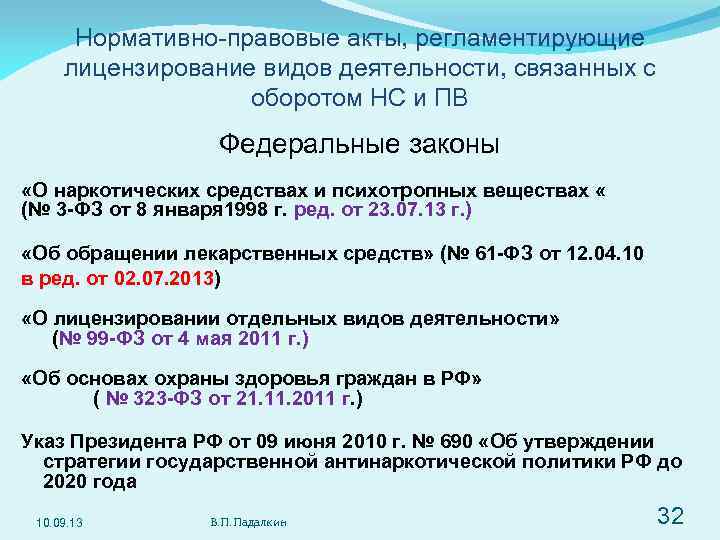 Нормативно-правовые акты, регламентирующие лицензирование видов деятельности, связанных с оборотом НС и ПВ

Федеральные законы

«О наркотических средствах и психотропных веществах « (№ 3-ФЗ от 8 января1998 г. ред. от 23.07.13 г.)

«Об обращении лекарственных средств» (№ 61-ФЗ от 12.04.10 в ред. от 02.07.2013)

«О лицензировании отдельных видов деятельности» (№ 99-ФЗ от 4 мая 2011 г.)

«Об основах охраны здоровья граждан в РФ» ( № 323-ФЗ от 21.11.2011 г.)

Указ Президента РФ от 09 июня 2010 г. № 690 «Об утверждении стратегии государственной антинаркотической политики РФ до 2020 года

10.09.13

В.П. Падалкин

32